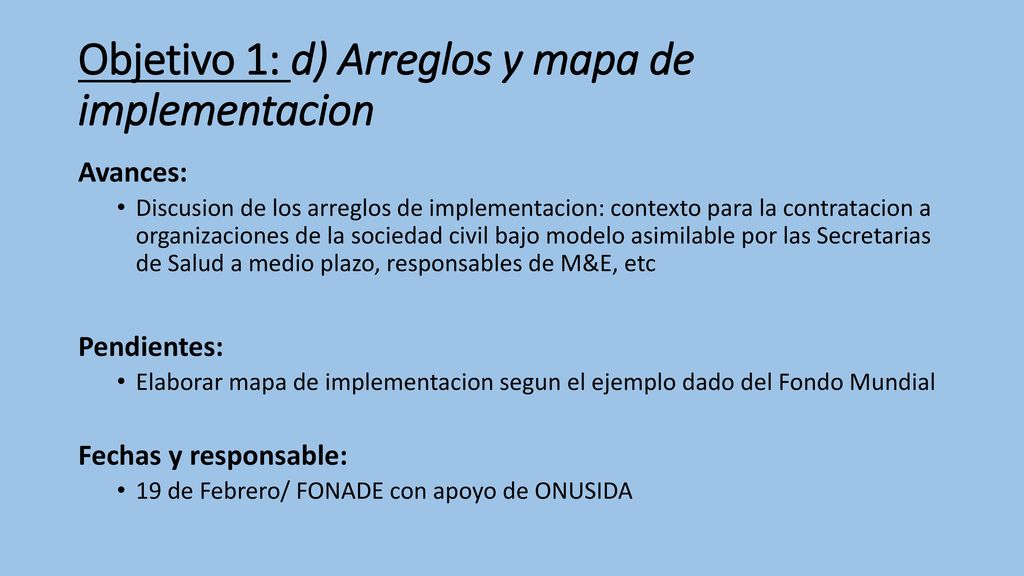 Objetivo 1: d) Arreglos y mapa de implementacion

Avances:

• Discusion de los arreglos de implementacion: contexto para la contratacion a organizaciones de la sociedad civil bajo modelo asimilable por las Secretarias de Salud a medio plazo, responsables de M&E, etc

Pendientes:

• Elaborar mapa de implementacion segun el ejemplo dado del Fondo Mundial

Fechas y responsable:

• 19 de Febrero/ FONADE con apoyo de ONUSIDA